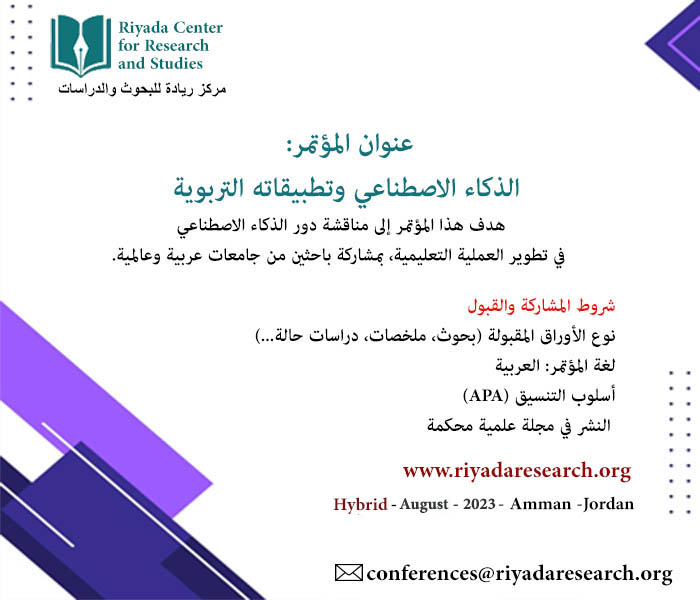 Riyada Center for Research and Studies
مركز ريادة للبحوث والدراسات

عنوان المؤتمر:
الذكاء الاصطناعي وتطبيقاته التربوية

هدف هذا المؤتمر إلى مناقشة دور الذكاء الاصطناعي في تطوير العملية التعليمية، بمشاركة باحثين من جامعات عربية وعالمية.

شروط المشاركة والقبول
نوع الأوراق المقبولة (بحوث، ملخصات، دراسات حالة...)
لغة المؤتمر: العربية
أسلوب التنسيق (APA)
النشر في مجلة علمية محكمة

www.riyadaresearch.org

Hybrid - August - 2023 - Amman -Jordan

conferences@riyadaresearch.org